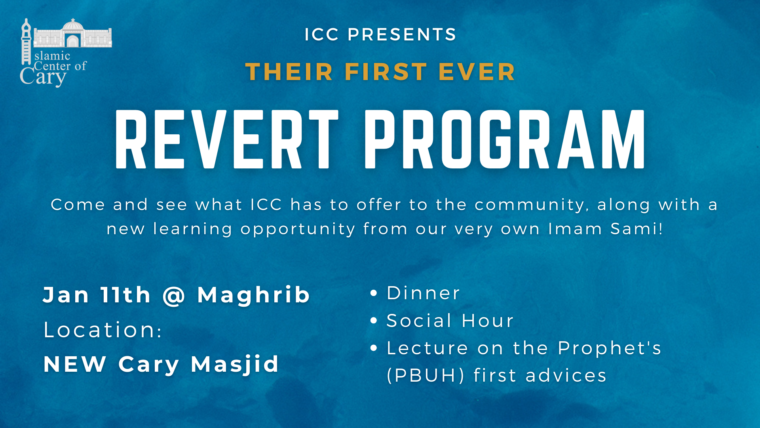 slamic Center of Cary

ICC PRESENTS

THEIR FIRST EVER

REVERT PROGRAM

Come and see what ICC has to offer to the community, along with a new learning opportunity from our very own Imam Sami!

Jan 11th @ Maghrib
Location:
NEW Cary Masjid

• Dinner
• Social Hour
• Lecture on the Prophet's (PBUH) first advices